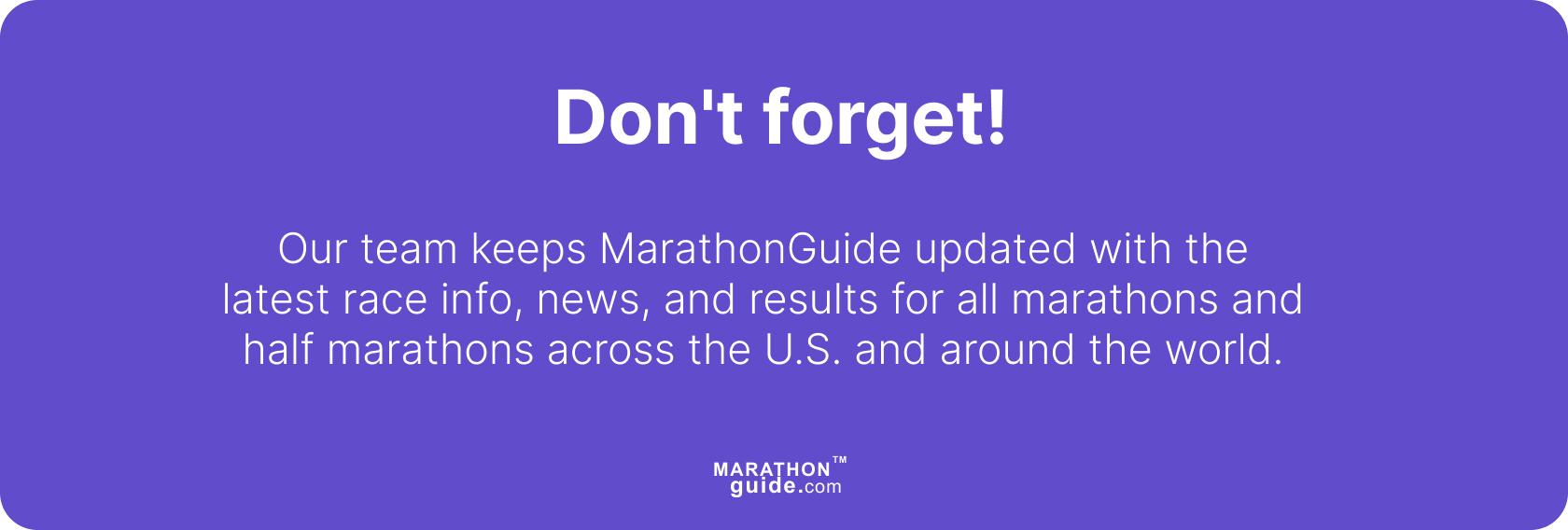 Don't forget!

Our team keeps MarathonGuide updated with the latest race info, news, and results for all marathons and half marathons across the U.S. and around the world.

MARATHON™ guide.com